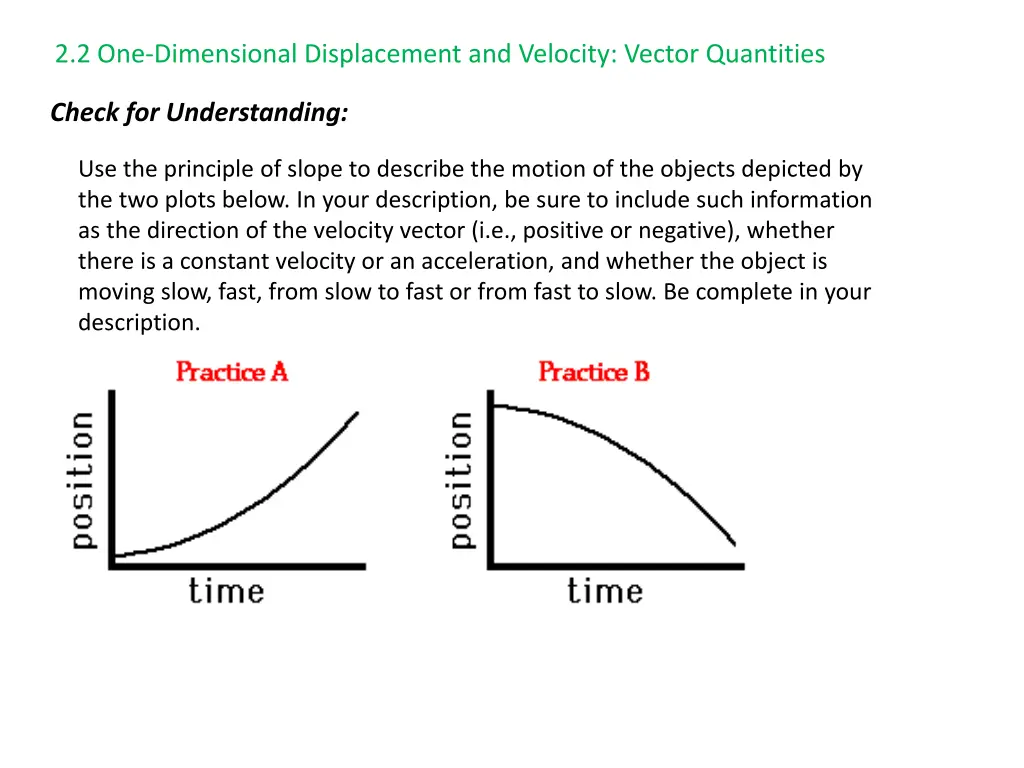 2.2 One-Dimensional Displacement and Velocity: Vector Quantities

Check for Understanding:

Use the principle of slope to describe the motion of the objects depicted by the two plots below. In your description, be sure to include such information as the direction of the velocity vector (i.e., positive or negative), whether there is a constant velocity or an acceleration, and whether the object is moving slow, fast, from slow to fast or from fast to slow. Be complete in your description.

Practice A

position

time

Practice B

position

time